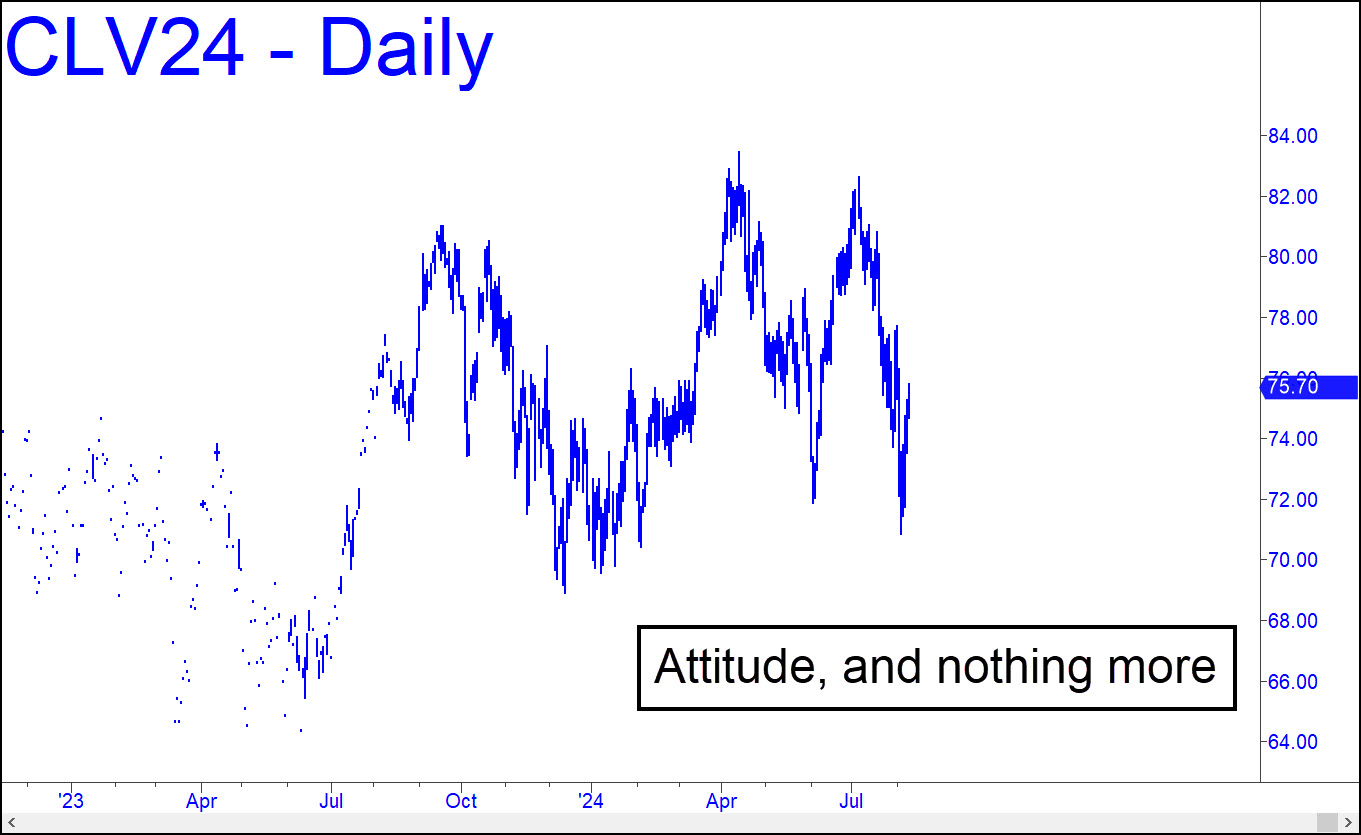 CLV24 - Daily

84.00
82.00
80.00
78.00
75.70
74.00
72.00
70.00
68.00
66.00
64.00

Attitude, and nothing more

'23 Apr Jul Oct '24 Apr Jul